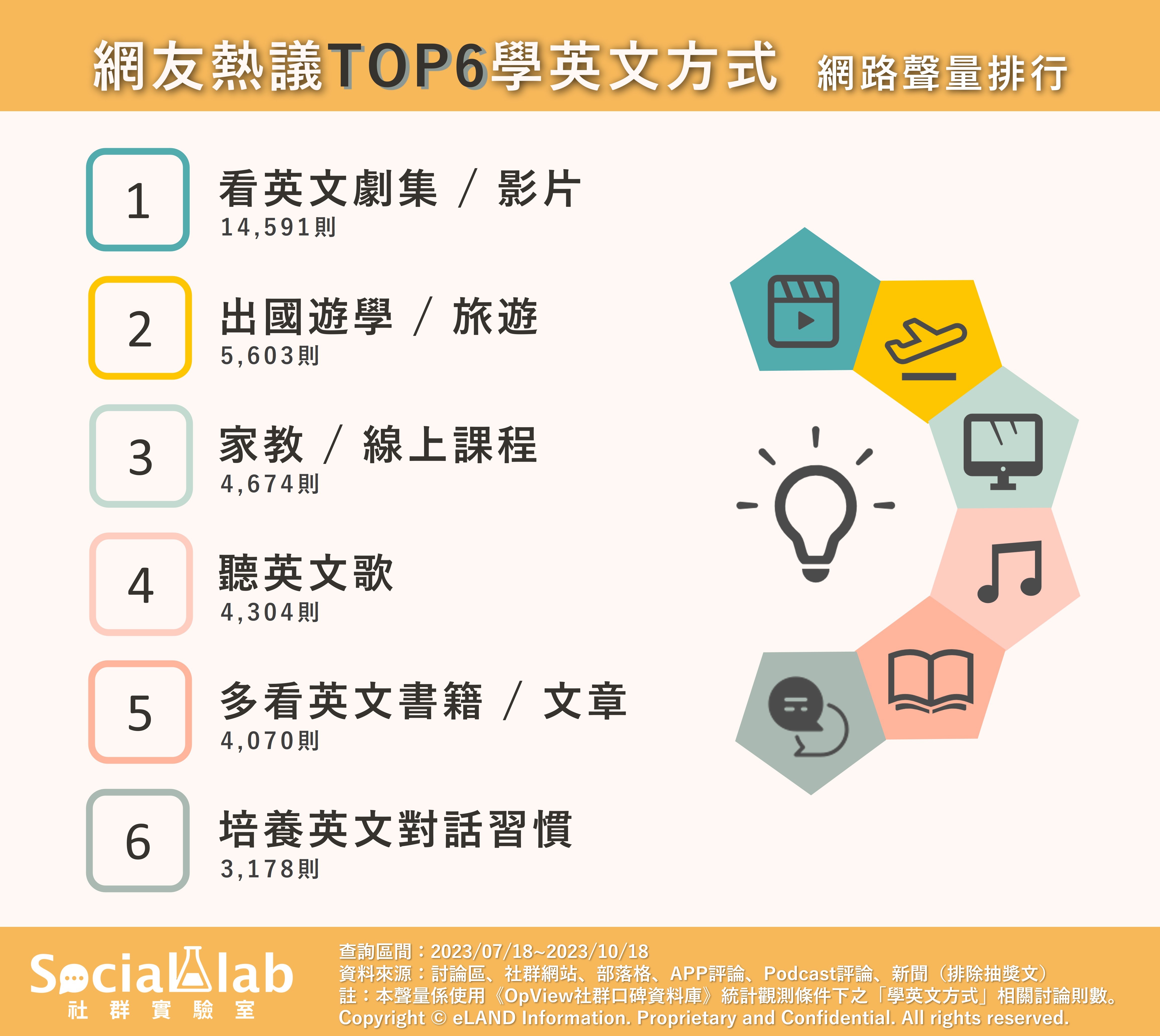 網友熱議TOP6學英文方式 網路聲量排行

1
看英文劇集 / 影片
14,591則

2
出國遊學 / 旅遊
5,603則

3
家教 / 線上課程
4,674則

4
聽英文歌
4,304則

5
多看英文書籍 / 文章
4,070則

6
培養英文對話習慣
3,178則

Social lab
社群實驗室

查詢區間：2023/07/18~2023/10/18
資料來源：討論區、社群網站、部落格、APP評論、Podcast評論、新聞（排除抽獎文）
註：本聲量係使用《OpView社群口碑資料庫》統計觀測條件下之「學英文方式」相關討論則數。
Copyright © eLAND Information. Proprietary and Confidential. All rights reserved.